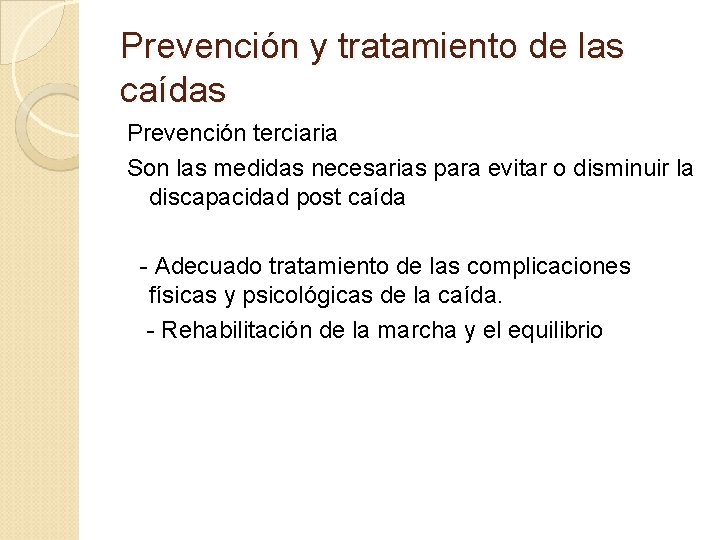 Prevención y tratamiento de las caídas

Prevención terciaria

Son las medidas necesarias para evitar o disminuir la discapacidad post caída

- Adecuado tratamiento de las complicaciones físicas y psicológicas de la caída.

- Rehabilitación de la marcha y el equilibrio